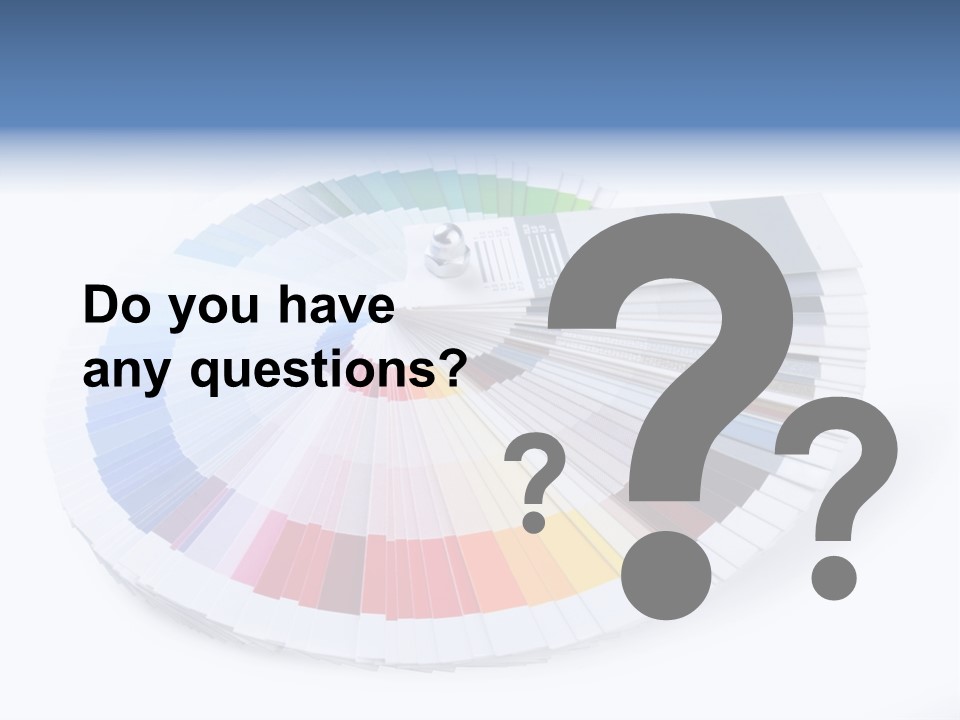 Do you have any questions?

?

?

?